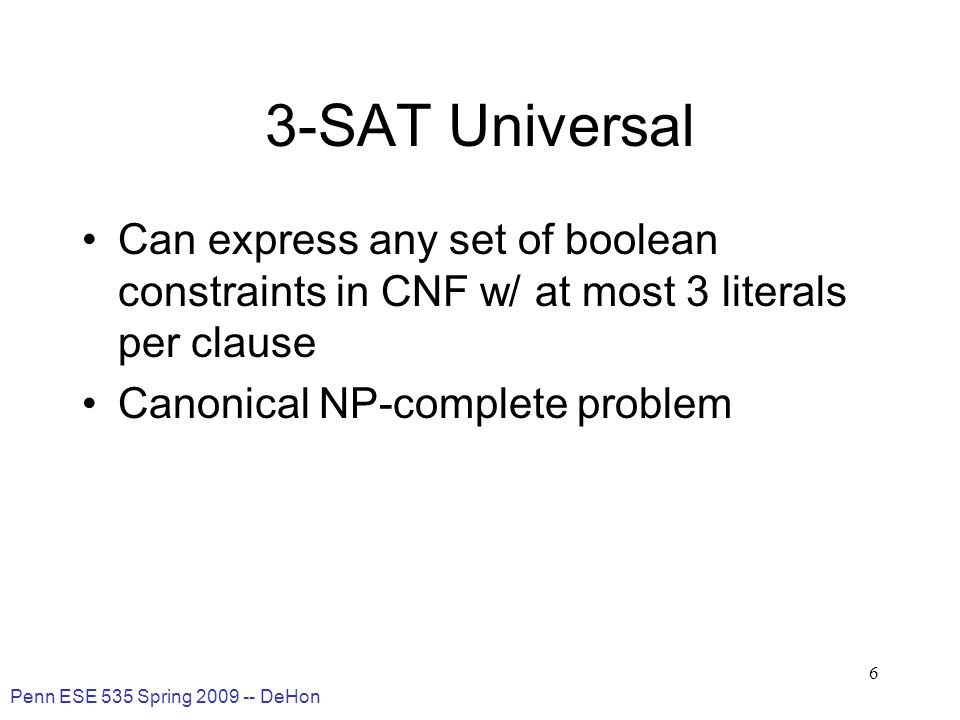 3-SAT Universal

• Can express any set of boolean constraints in CNF w/ at most 3 literals per clause
• Canonical NP-complete problem

6

Penn ESE 535 Spring 2009 -- DeHon